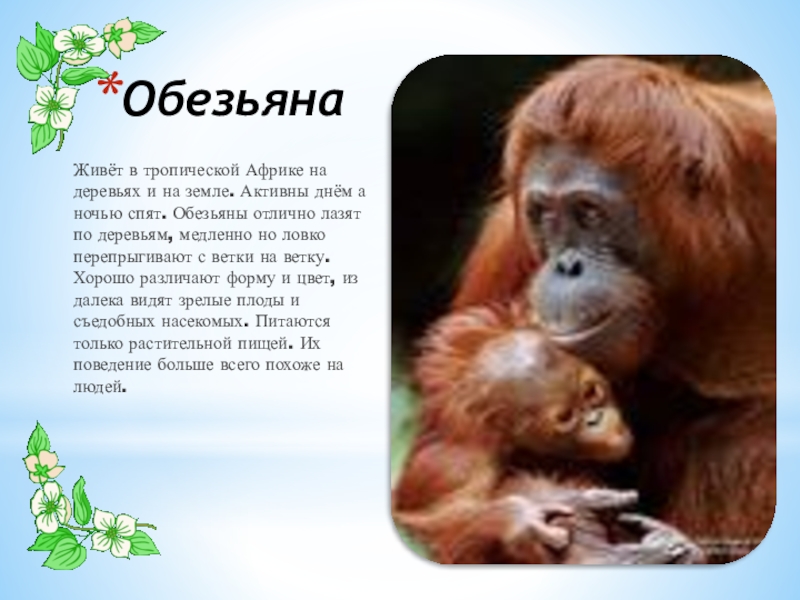 *Обезьяна

Живёт в тропической Африке на деревьях и на земле. Активны днём а ночью спят. Обезьяны отлично лазят по деревьям, медленно но ловко перепрыгивают с ветки на ветку. Хорошо различают форму и цвет, из далека видят зрелые плоды и съедобных насекомых. Питаются только растительной пищей. Их поведение больше всего похоже на людей.